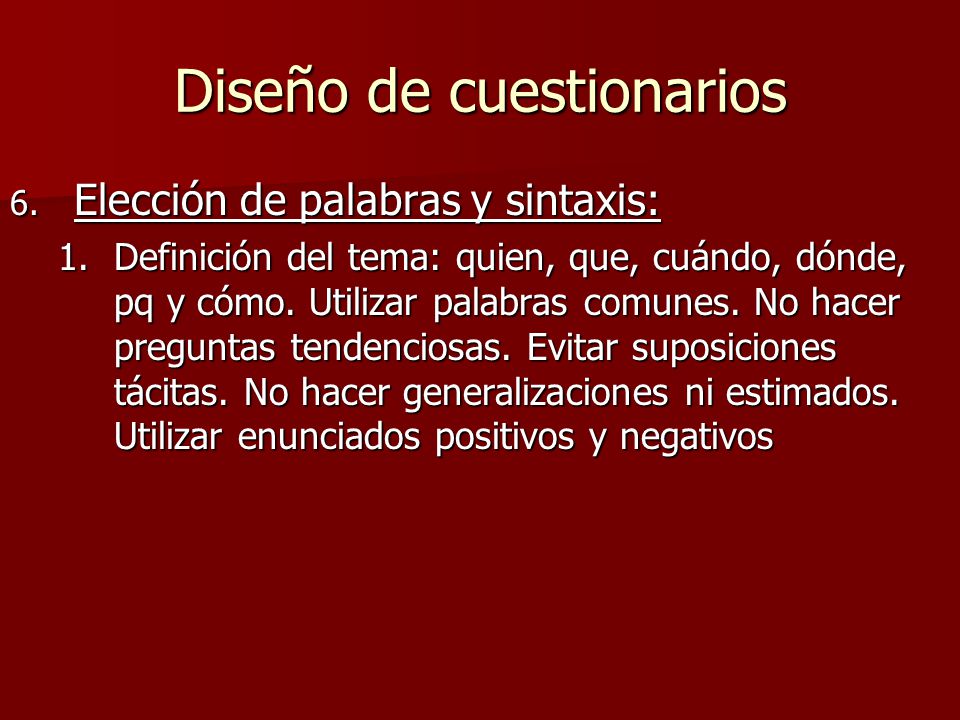 Diseño de cuestionarios

6. Elección de palabras y sintaxis:

1. Definición del tema: quien, que, cuándo, dónde, pq y cómo. Utilizar palabras comunes. No hacer preguntas tendenciosas. Evitar suposiciones tácitas. No hacer generalizaciones ni estimados. Utilizar enunciados positivos y negativos